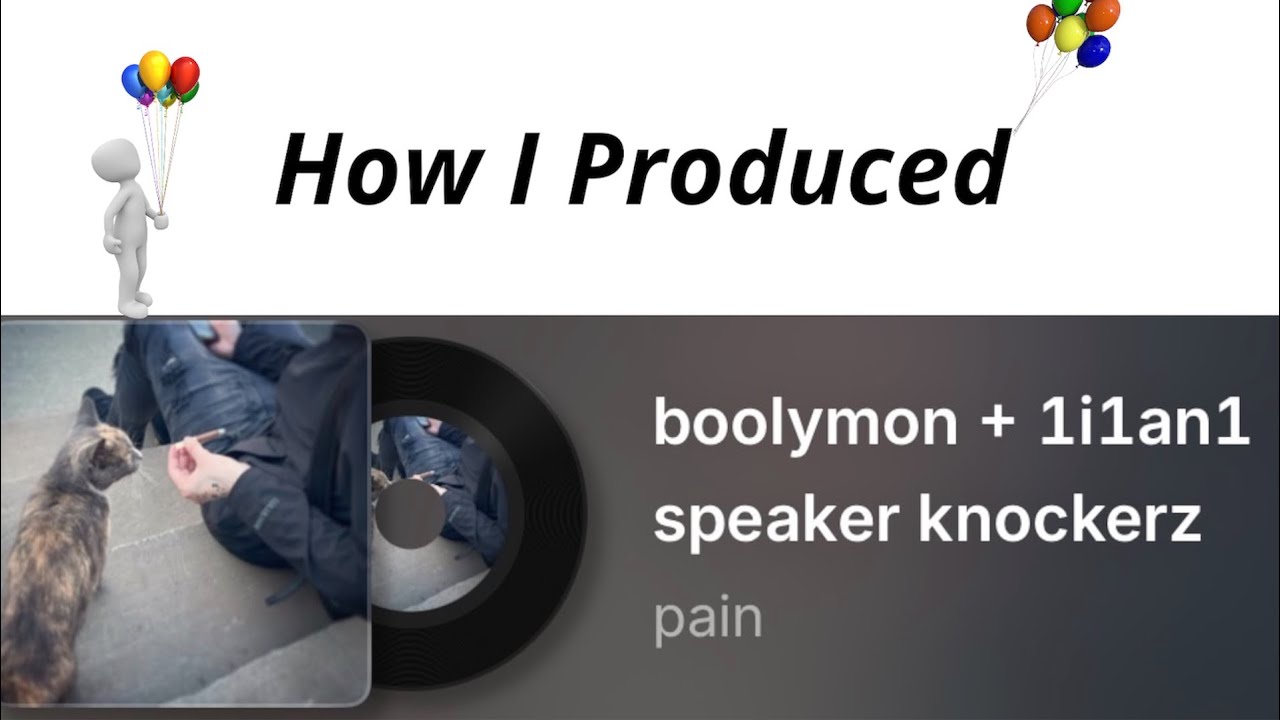 How I Produced

boolymon + 1i1an1
speaker knockerz
pain